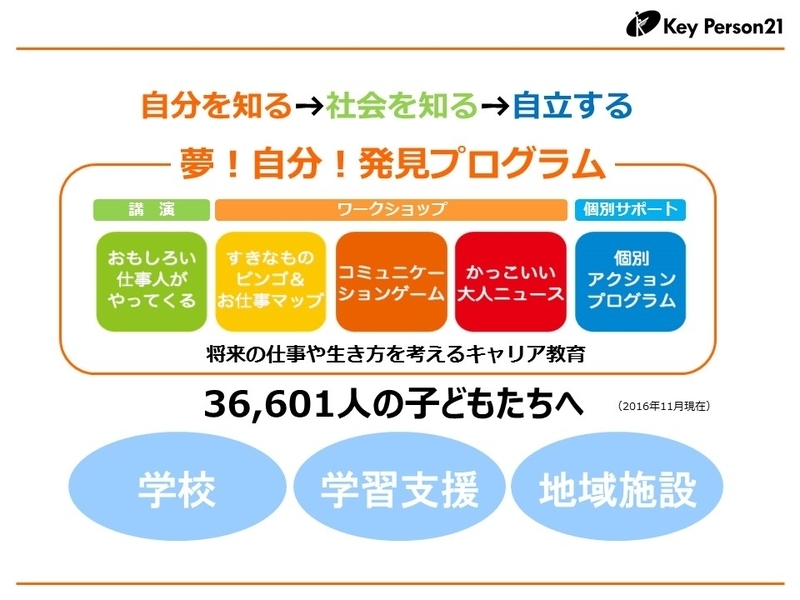 Key Person21

自分を知る→社会を知る→自立する

夢！自分！発見プログラム

講　演

ワークショップ

個別サポート

おもしろい仕事人がやってくる

すきなものビンゴ＆お仕事マップ

コミュニケーションゲーム

かっこいい大人ニュース

個別アクションプログラム

将来の仕事や生き方を考えるキャリア教育

36,601人の子どもたちへ

（2016年11月現在）

学校

学習支援

地域施設